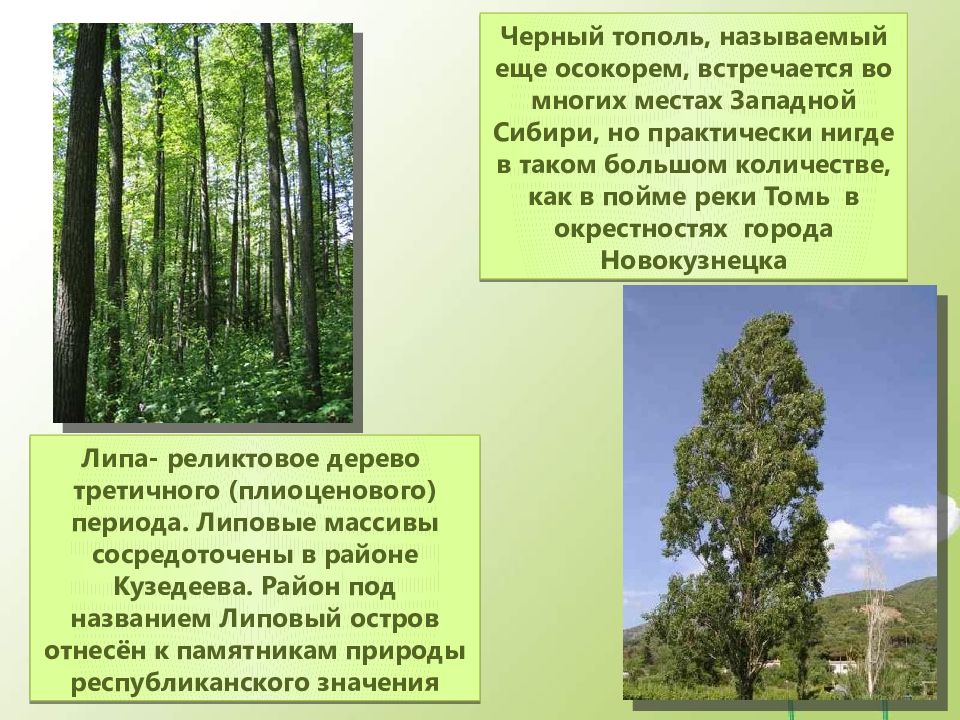 Черный тополь, называемый еще осокорем, встречается во многих местах Западной Сибири, но практически нигде в таком большом количестве, как в пойме реки Томь в окрестностях города Новокузнецка

Липа- реликтовое дерево третичного (плиоценового) периода. Липовые массивы сосредоточены в районе Кузедеева. Район под названием Липовый остров отнесён к памятникам природы республиканского значения